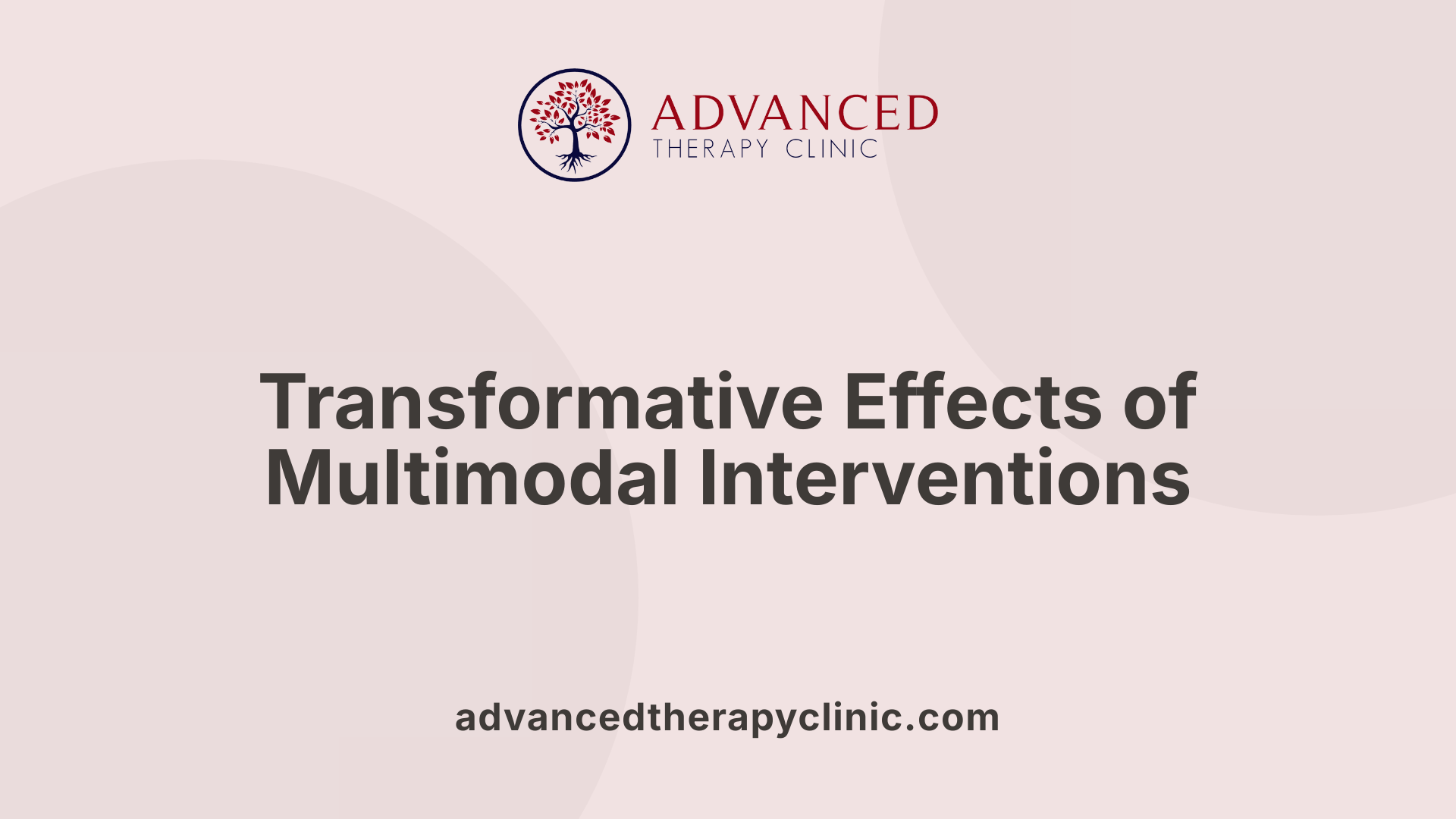 ADVANCED
THERAPY CLINIC

Transformative Effects of Multimodal Interventions

advancedtherapyclinic.com